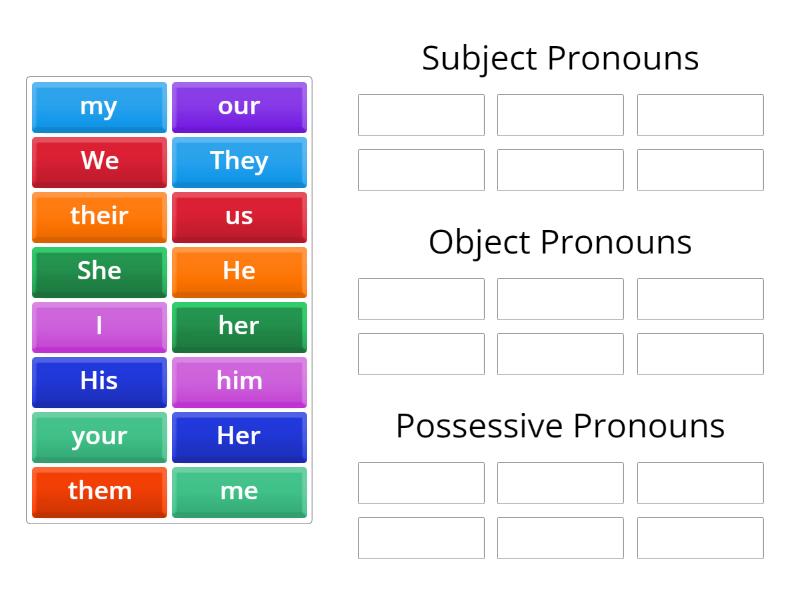 my
our
We
They
their
us
She
He
I
her
His
him
your
Her
them
me

Subject Pronouns

Object Pronouns

Possessive Pronouns